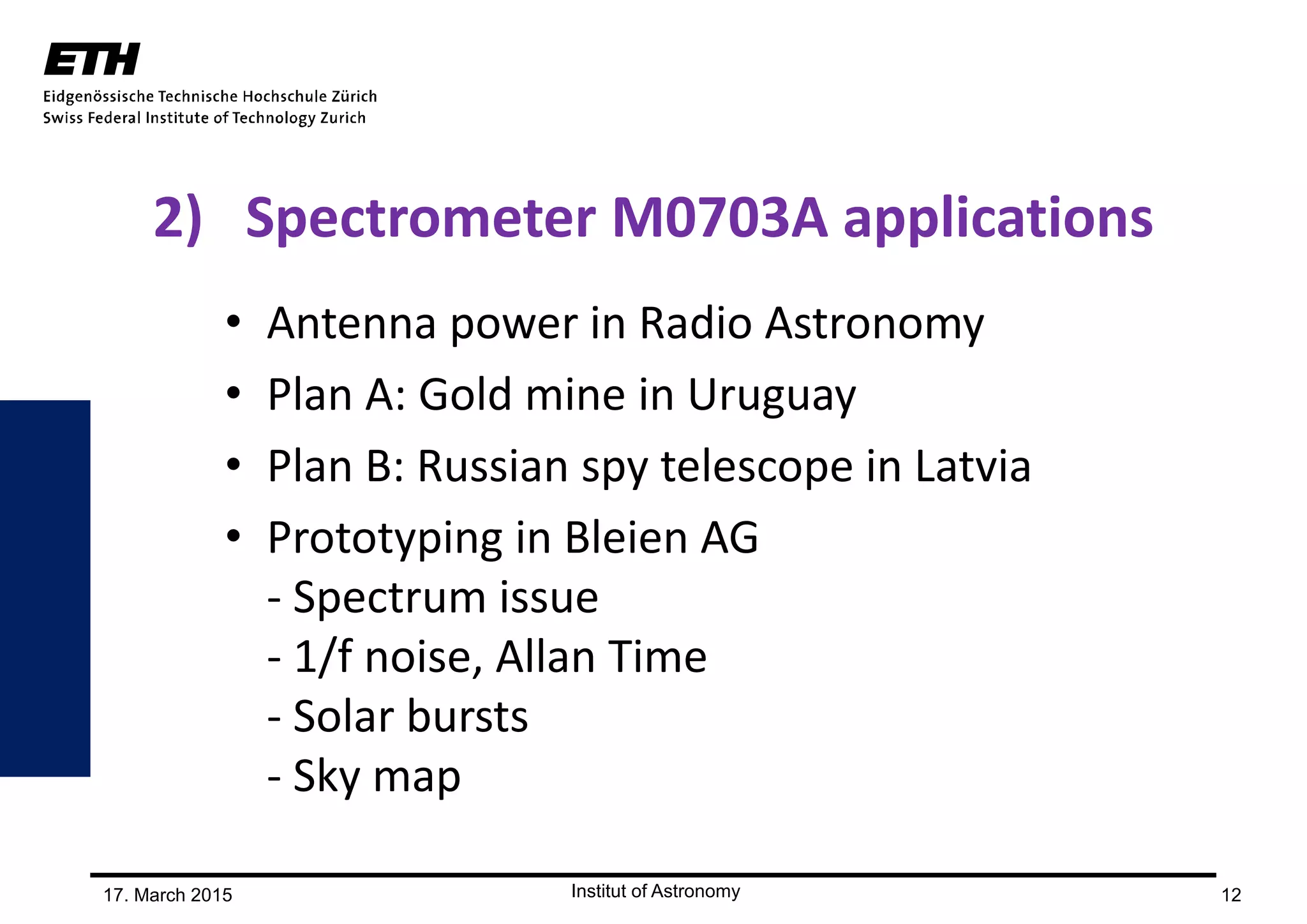 ETH
Eidgenössische Technische Hochschule Zürich
Swiss Federal Institute of Technology Zurich

2) Spectrometer M0703A applications

• Antenna power in Radio Astronomy
• Plan A: Gold mine in Uruguay
• Plan B: Russian spy telescope in Latvia
• Prototyping in Bleien AG
- Spectrum issue
- 1/f noise, Allan Time
- Solar bursts
- Sky map

17. March 2015
Institut of Astronomy
12